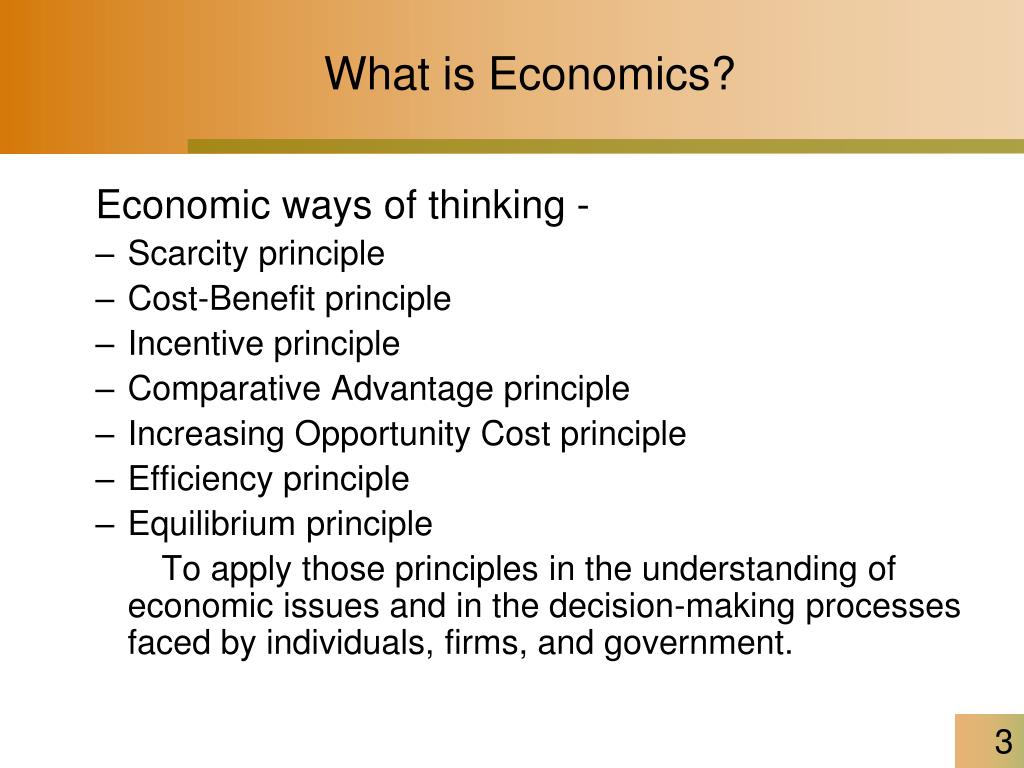 What is Economics?

Economic ways of thinking -
– Scarcity principle
– Cost-Benefit principle
– Incentive principle
– Comparative Advantage principle
– Increasing Opportunity Cost principle
– Efficiency principle
– Equilibrium principle

To apply those principles in the understanding of economic issues and in the decision-making processes faced by individuals, firms, and government.

3